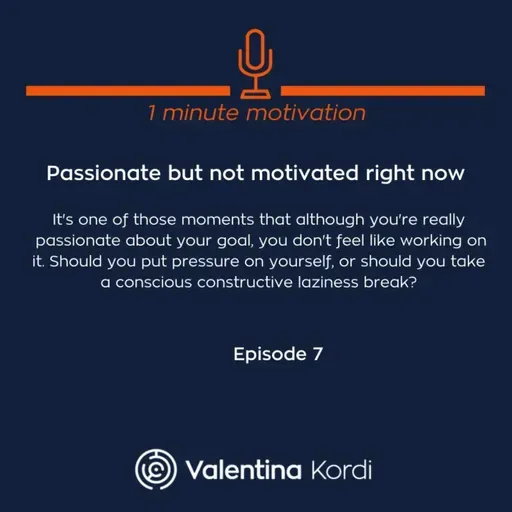 1 minute motivation

Passionate but not motivated right now

It's one of those moments that although you're really passionate about your goal, you don't feel like working on it. Should you put pressure on yourself, or should you take a conscious constructive laziness break?

Episode 7

Valentina Kordi